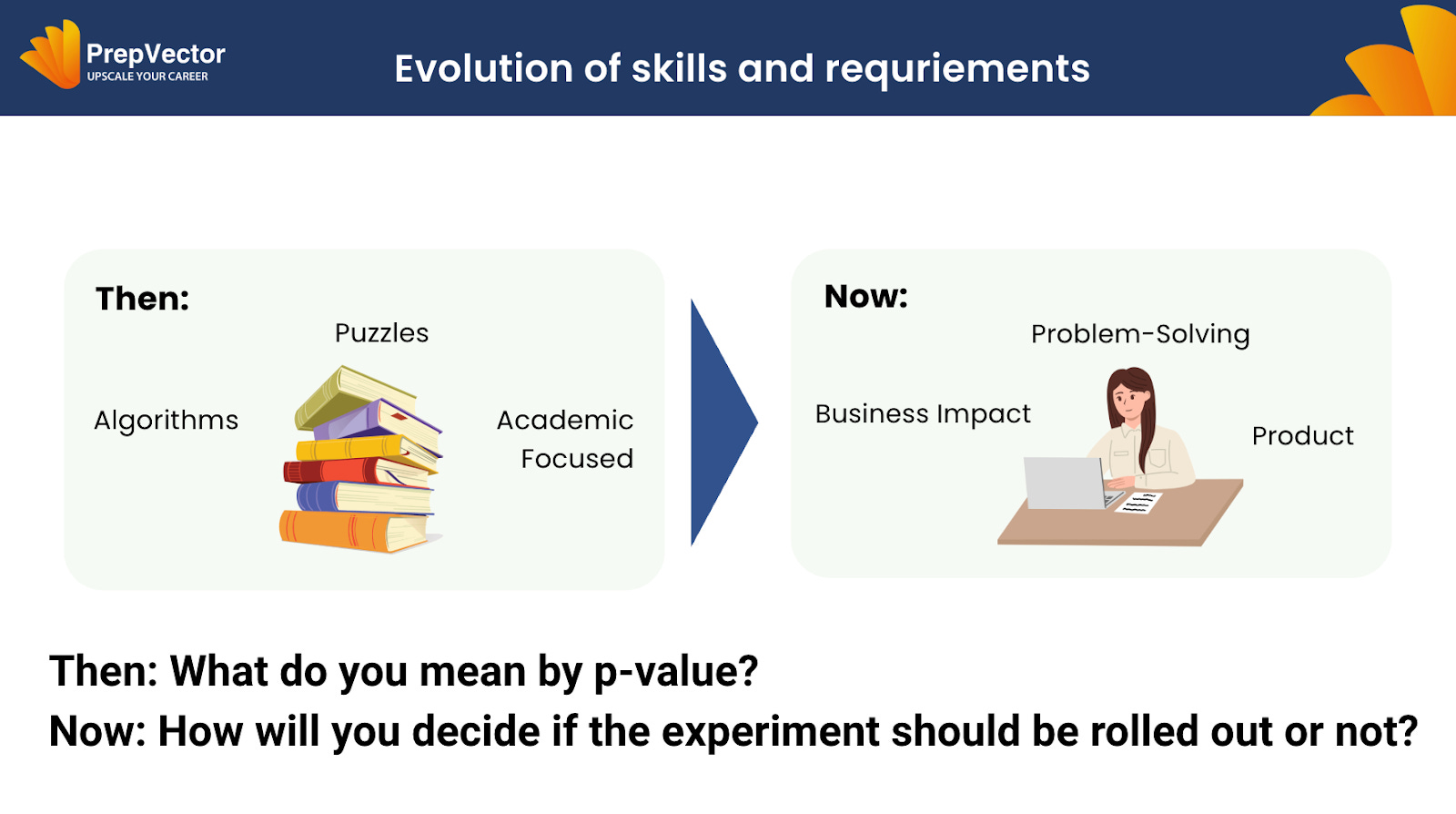 PrepVector
UPSCALE YOUR CAREER

Evolution of skills and requriements

Then:

Puzzles

Algorithms

Academic Focused

Now:

Problem-Solving

Business Impact

Product

Then: What do you mean by p-value?
Now: How will you decide if the experiment should be rolled out or not?